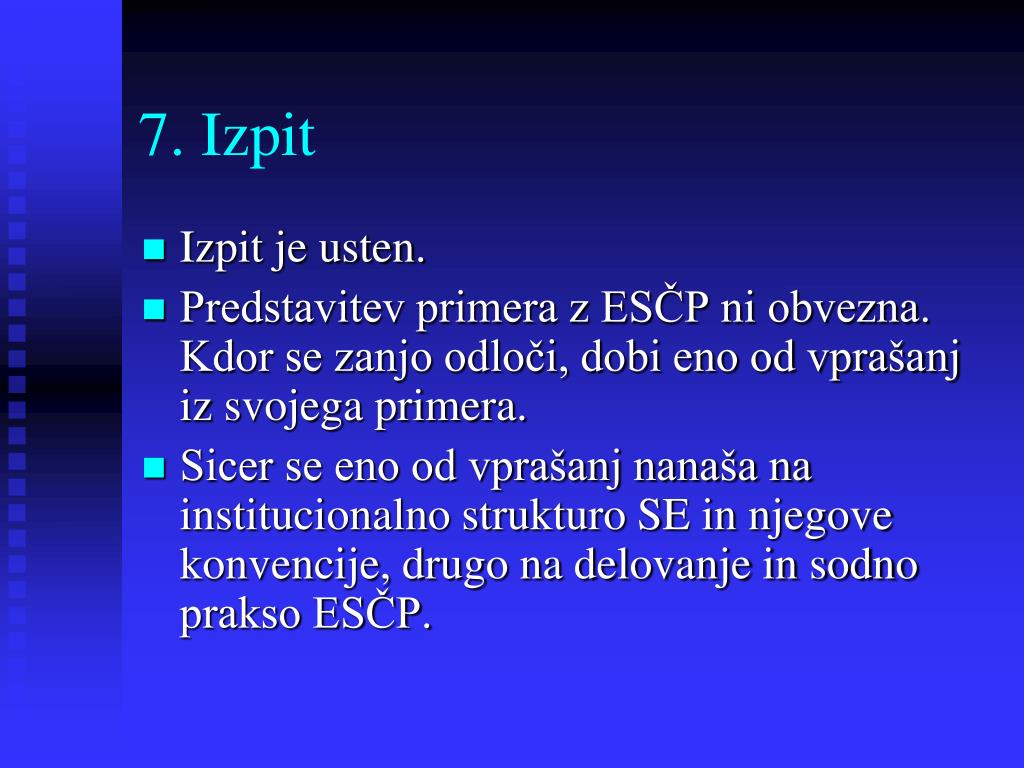 7. Izpit

Izpit je usten.

Predstavitev primera z ESČP ni obvezna. Kdor se zanjo odloči, dobi eno od vprašanj iz svojega primera.

Sicer se eno od vprašanj nanaša na institucionalno strukturo SE in njegove konvencije, drugo na delovanje in sodno prakso ESČP.